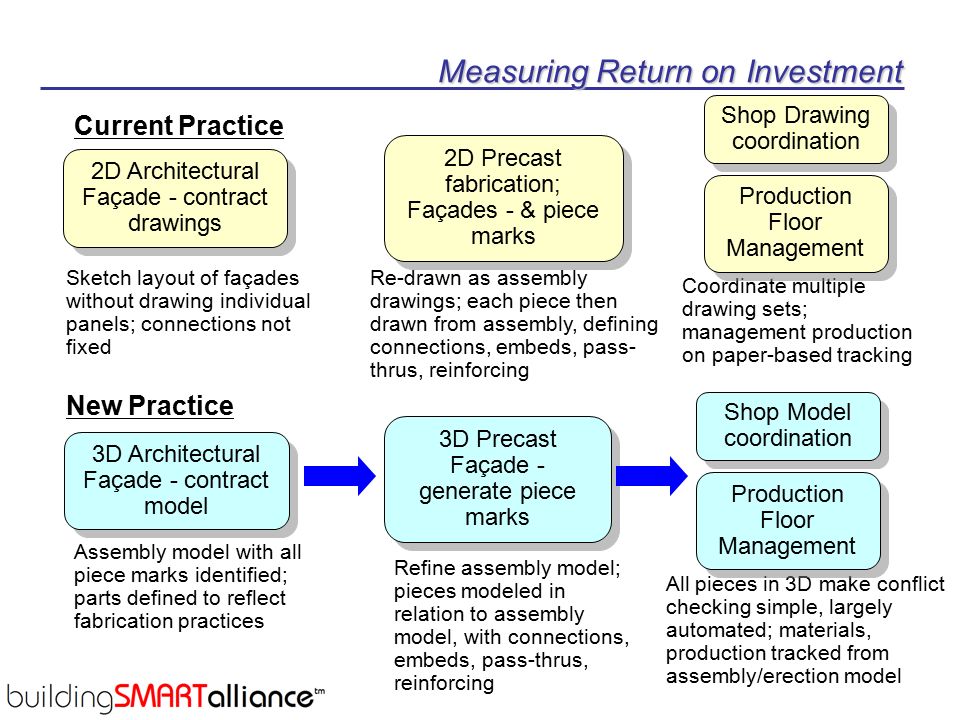 Measuring Return on Investment

Current Practice

2D Architectural Façade - contract drawings

Sketch layout of façades without drawing individual panels; connections not fixed

2D Precast fabrication; Façades - & piece marks

Re-drawn as assembly drawings; each piece then drawn from assembly, defining connections, embeds, pass-thrus, reinforcing

Shop Drawing coordination

Production Floor Management

Coordinate multiple drawing sets; management production on paper-based tracking

New Practice

3D Architectural Façade - contract model

Assembly model with all piece marks identified; parts defined to reflect fabrication practices

3D Precast Façade - generate piece marks

Refine assembly model; pieces modeled in relation to assembly model, with connections, embeds, pass-thrus, reinforcing

Shop Model coordination

Production Floor Management

All pieces in 3D make conflict checking simple, largely automated; materials, production tracked from assembly/erection model

buildingSMARTalliance™